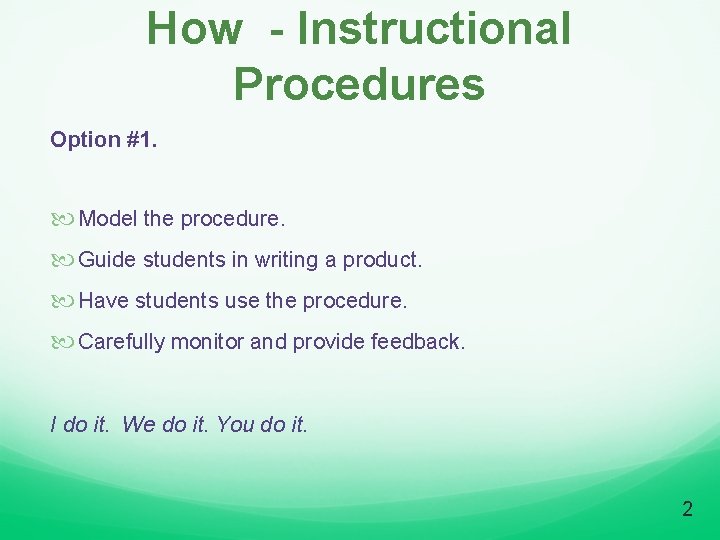 How - Instructional Procedures

Option #1.

Model the procedure.

Guide students in writing a product.

Have students use the procedure.

Carefully monitor and provide feedback.

I do it. We do it. You do it.

2